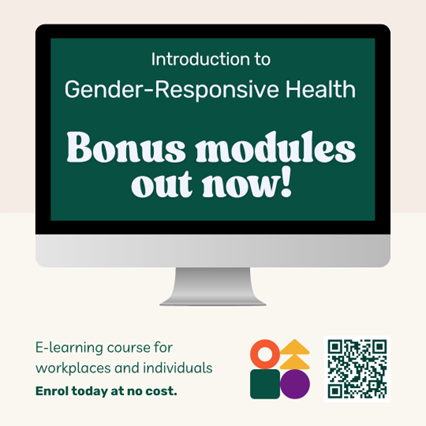 Introduction to
Gender-Responsive Health

Bonus modules out now!

E-learning course for workplaces and individuals

Enrol today at no cost.